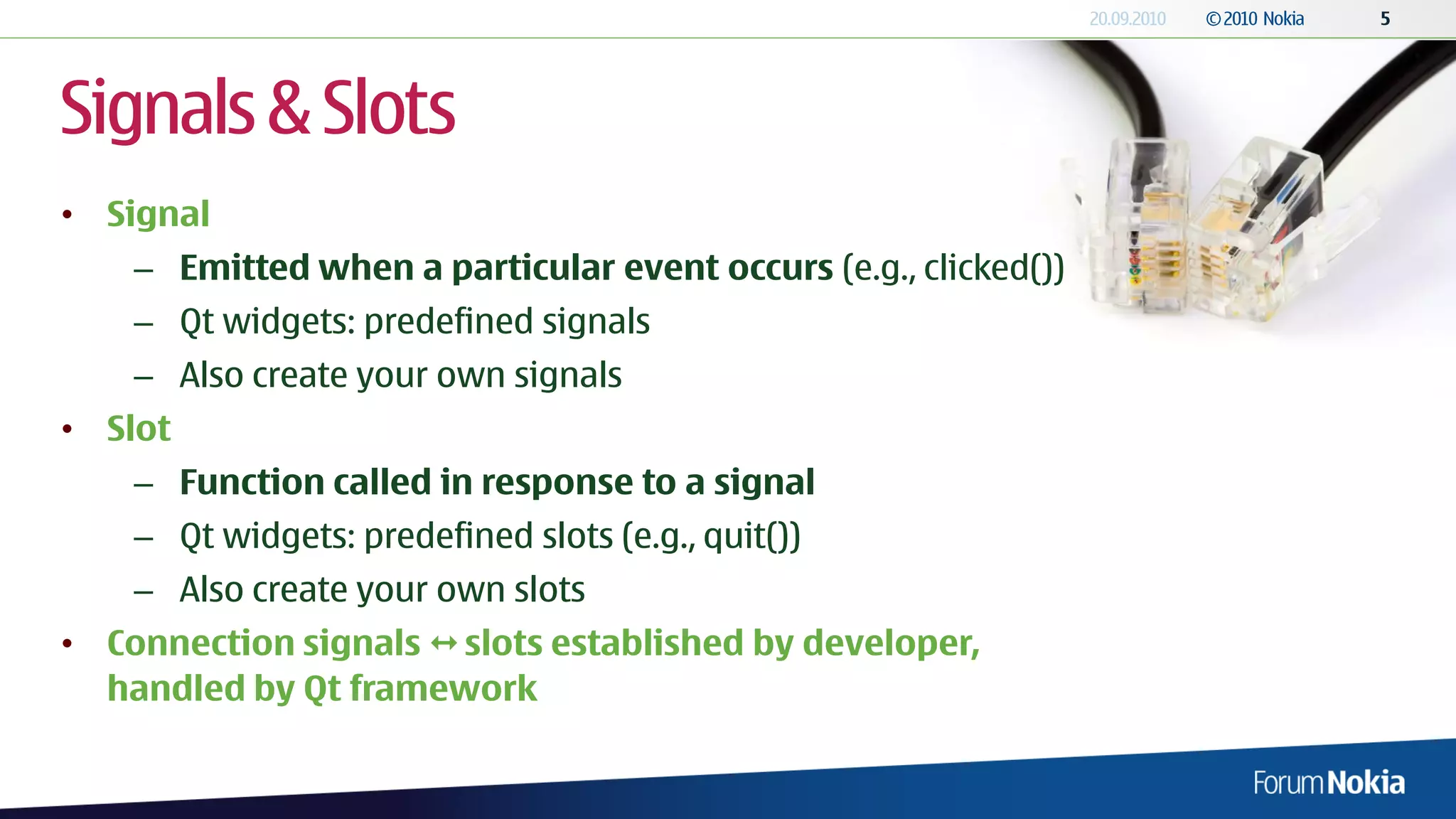 20.09.2010 © 2010 Nokia 5

Signals & Slots

• Signal
– Emitted when a particular event occurs (e.g., clicked())
– Qt widgets: predefined signals
– Also create your own signals
• Slot
– Function called in response to a signal
– Qt widgets: predefined slots (e.g., quit())
– Also create your own slots
• Connection signals ↔ slots established by developer, handled by Qt framework

Forum Nokia